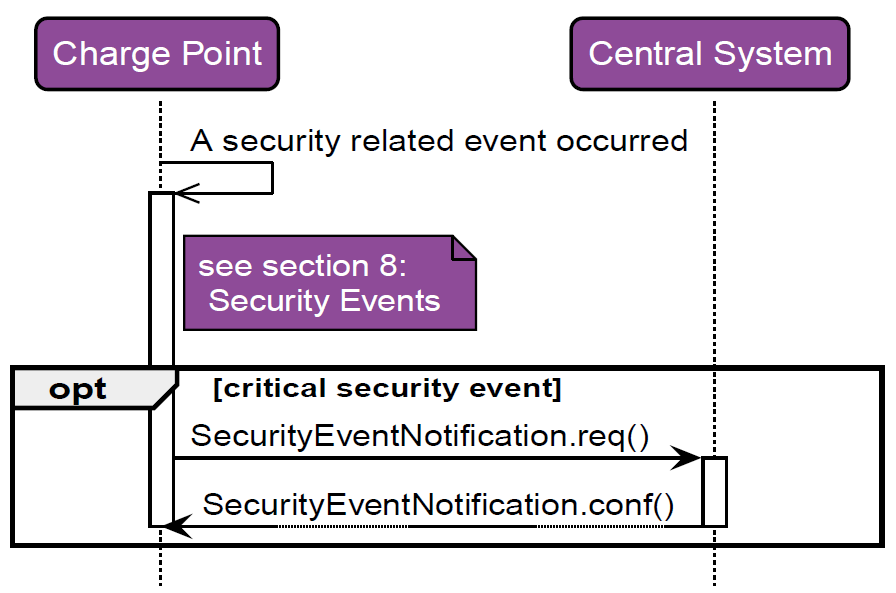 Charge Point

Central System

A security related event occurred

see section 8:
Security Events

opt

[critical security event]

SecurityEventNotification.req()

SecurityEventNotification.conf()